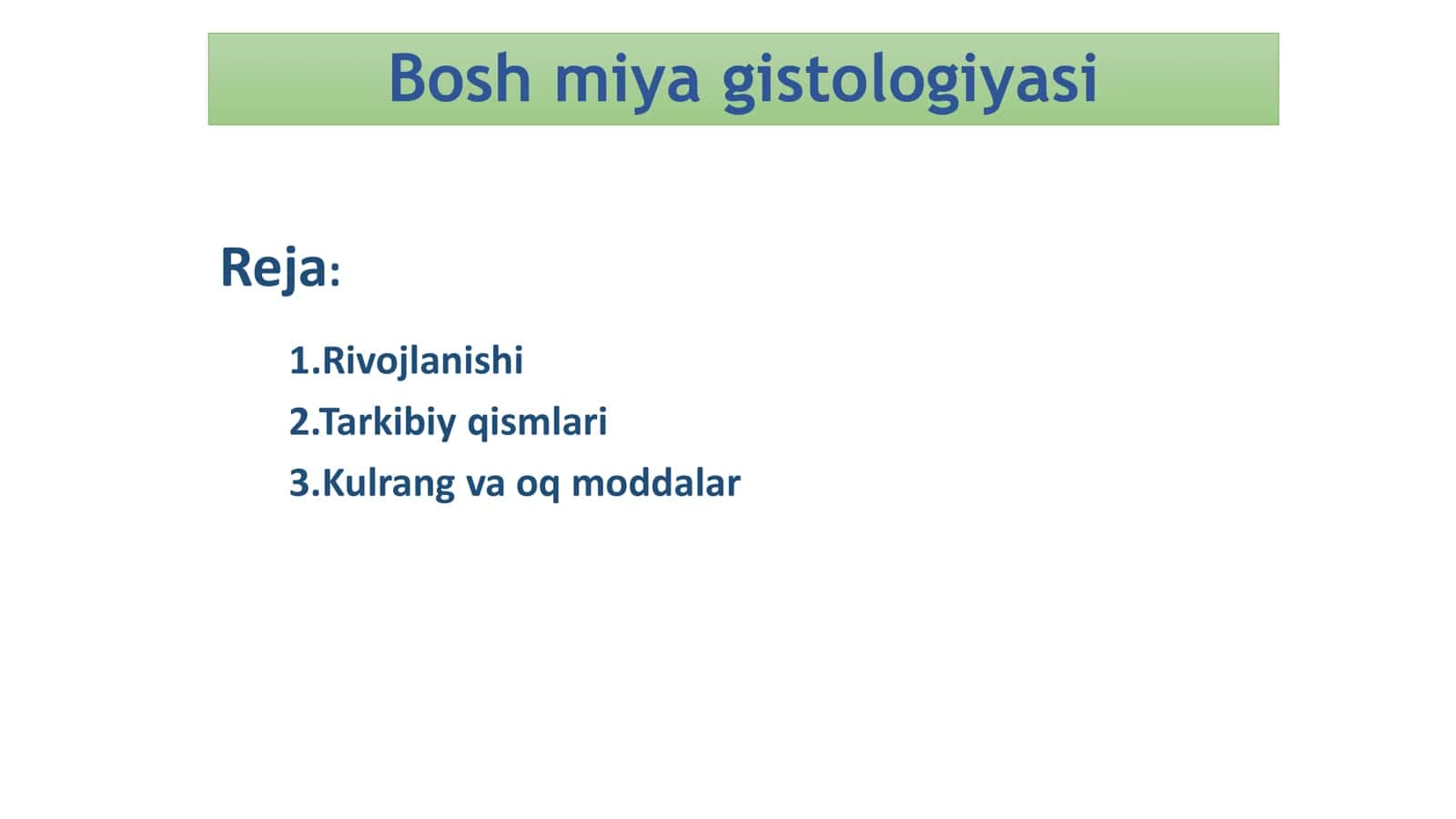 Bosh miya gistologiyasi

Reja:

1.Rivojlanishi
2.Tarkibiy qismlari
3.Kulrang va oq moddalar